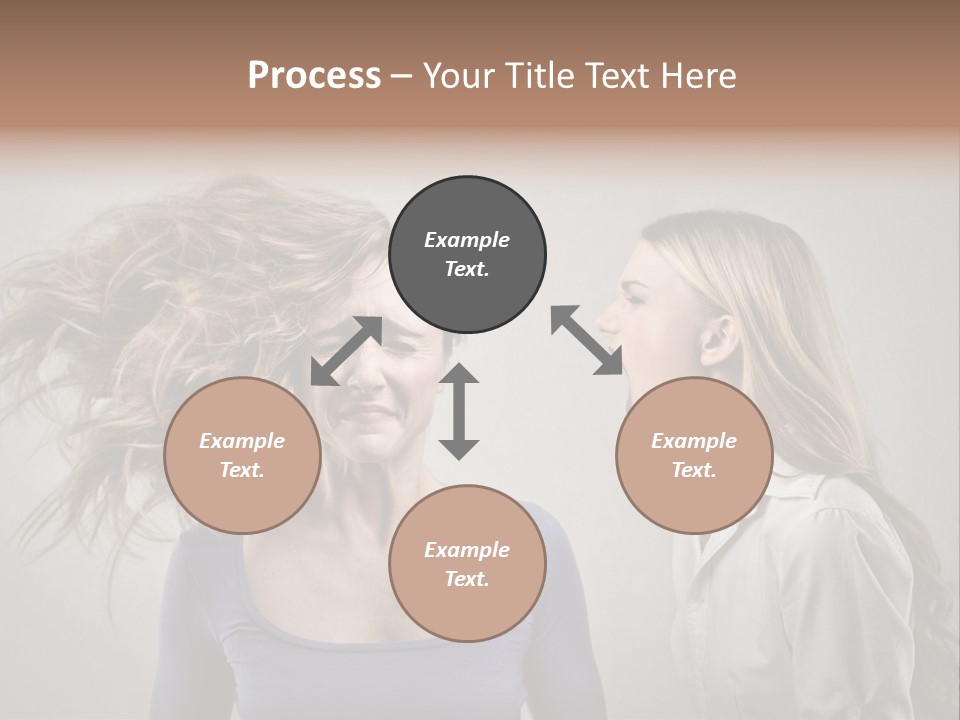 Process – Your Title Text Here

Example Text.

Example Text.

Example Text.

Example Text.